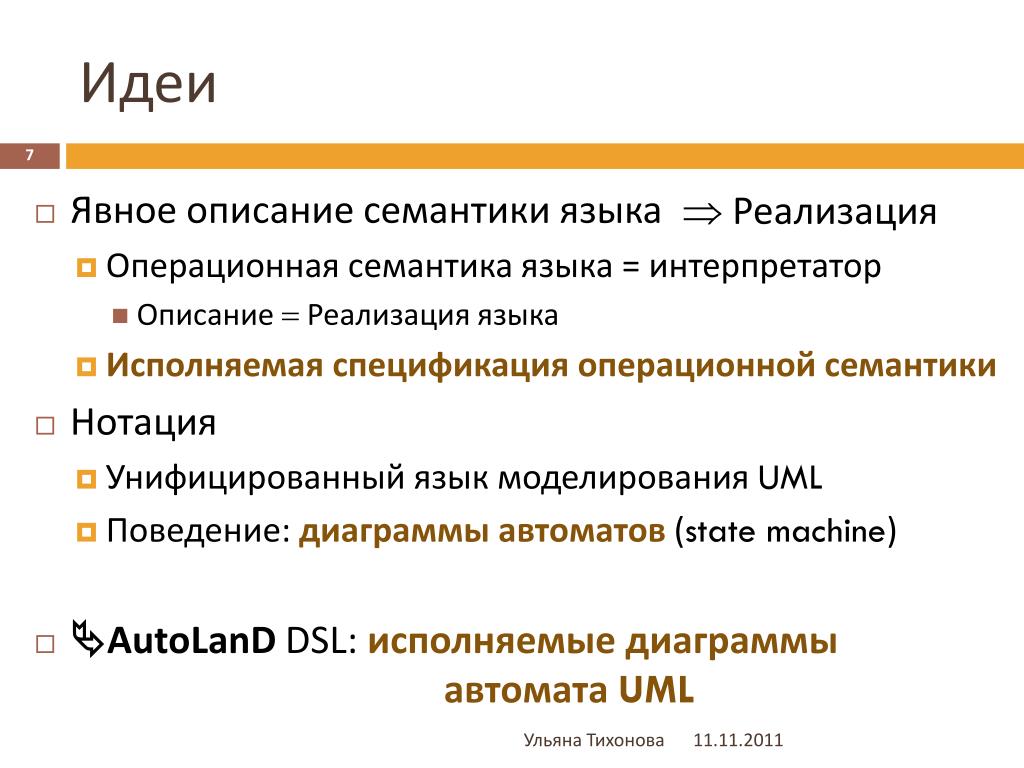 Идеи

7

Явное описание семантики языка $\Rightarrow$ Реализация

Операционная семантика языка = интерпретатор

Описание = Реализация языка

Исполняемая спецификация операционной семантики

Нотация

Унифицированный язык моделирования UML

Поведение: диаграммы автоматов (state machine)

AutoLanD DSL: исполняемые диаграммы автомата UML

Ульяна Тихонова 11.11.2011